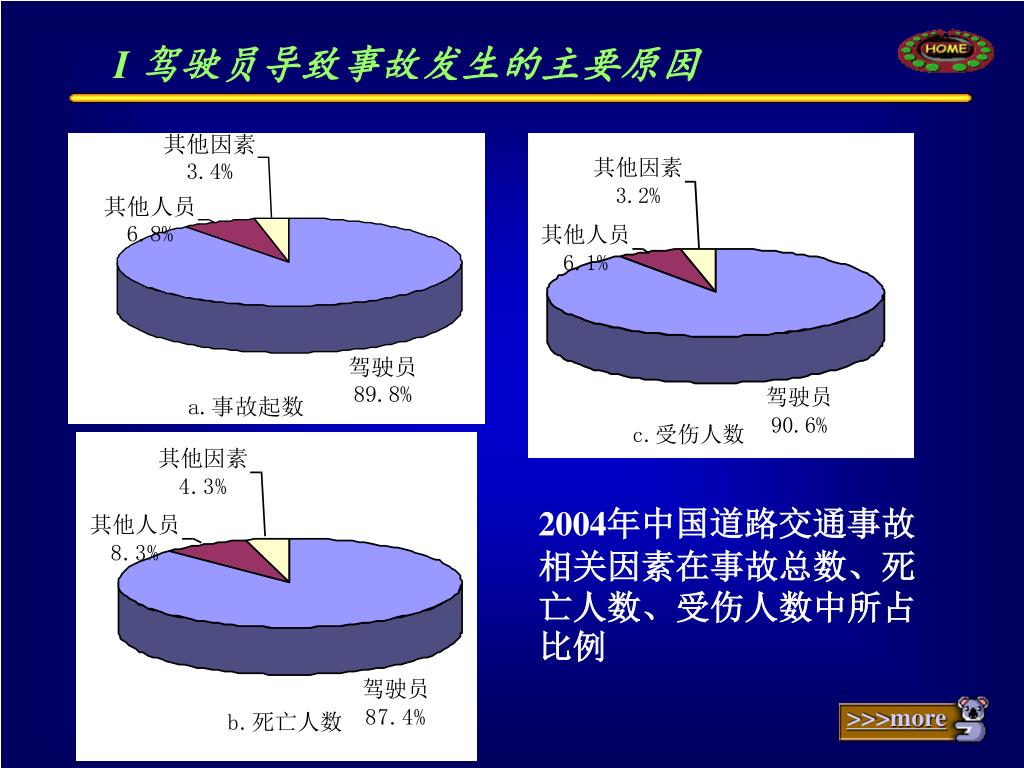 I 驾驶员导致事故发生的主要原因

HOME

其他因素
3.4%
其他人员
6.8%
驾驶员
89.8%
a.事故起数

其他因素
3.2%
其他人员
6.1%
驾驶员
90.6%
c.受伤人数

其他因素
4.3%
其他人员
8.3%
驾驶员
87.4%
b.死亡人数

2004年中国道路交通事故相关因素在事故总数、死亡人数、受伤人数中所占比例

>>>more